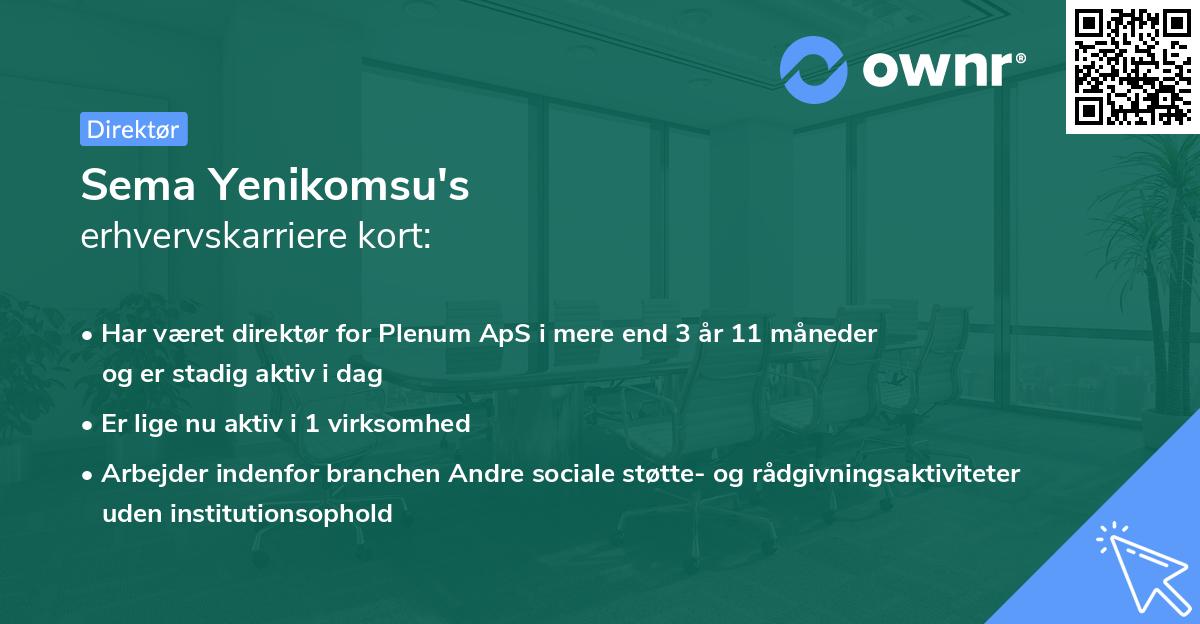 ownr®

Direktør

Sema Yenikomsu's
erhvervskarriere kort:

• Har været direktør for Plenum ApS i mere end 3 år 11 måneder og er stadig aktiv i dag

• Er lige nu aktiv i 1 virksomhed

• Arbejder indenfor branchen Andre sociale støtte- og rådgivningsaktiviteter uden institutionsophold